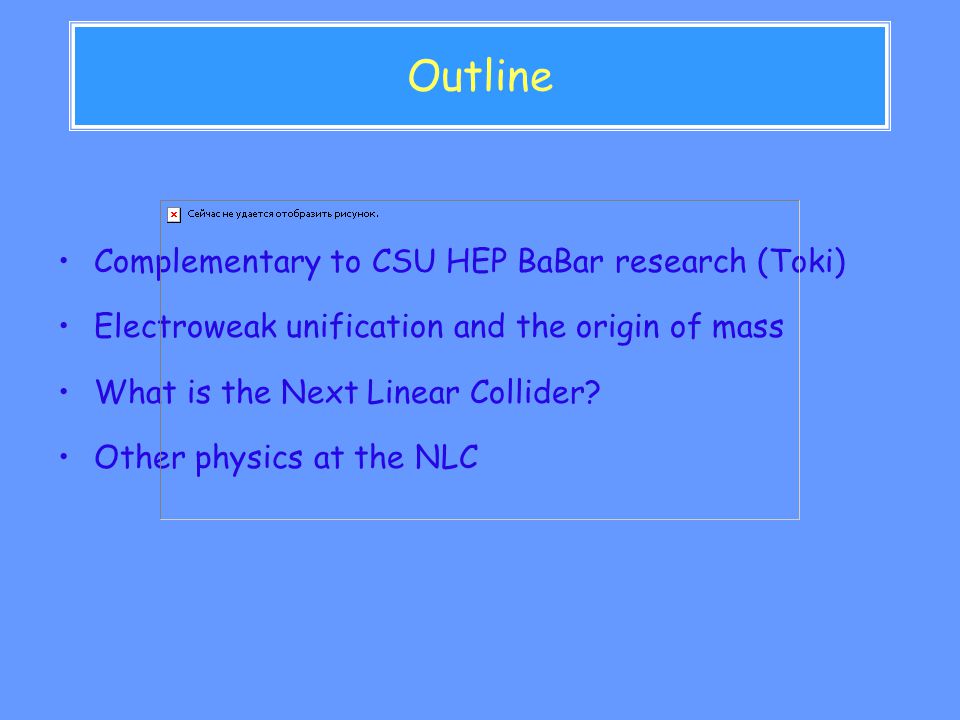 Outline

Сейчас не удается отобразить рисунок.

• Complementary to CSU HEP BaBar research (Toki)
• Electroweak unification and the origin of mass
• What is the Next Linear Collider?
• Other physics at the NLC